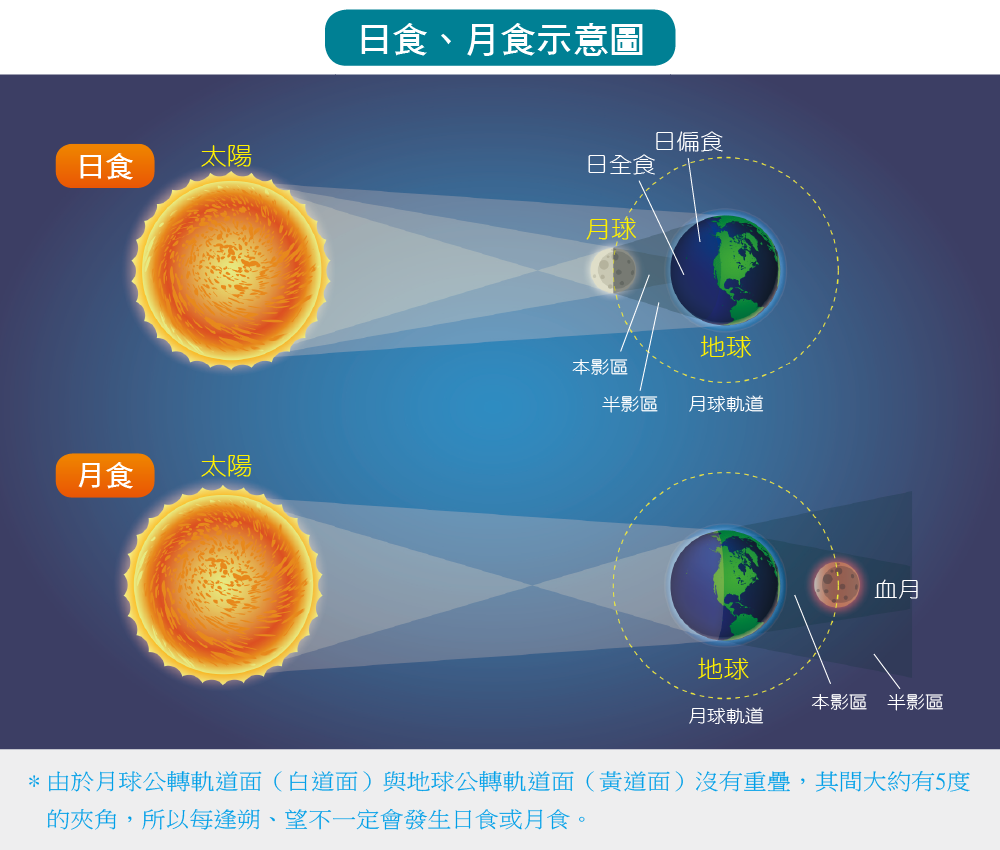 日食、月食示意圖

日食
太陽
日偏食
日全食
月球
地球
本影區
半影區
月球軌道

月食
太陽
血月
地球
本影區
半影區
月球軌道

＊由於月球公轉軌道面（白道面）與地球公轉軌道面（黃道面）沒有重疊，其間大約有5度的夾角，所以每逢朔、望不一定會發生日食或月食。